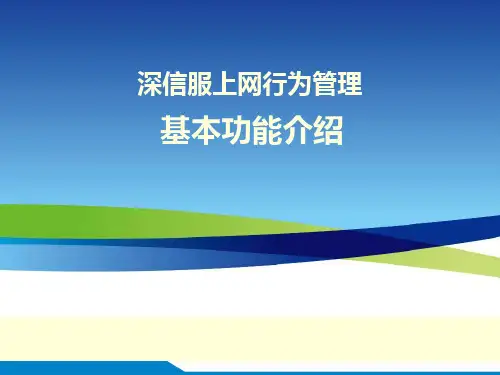 深信服上网行为管理

基本功能介绍